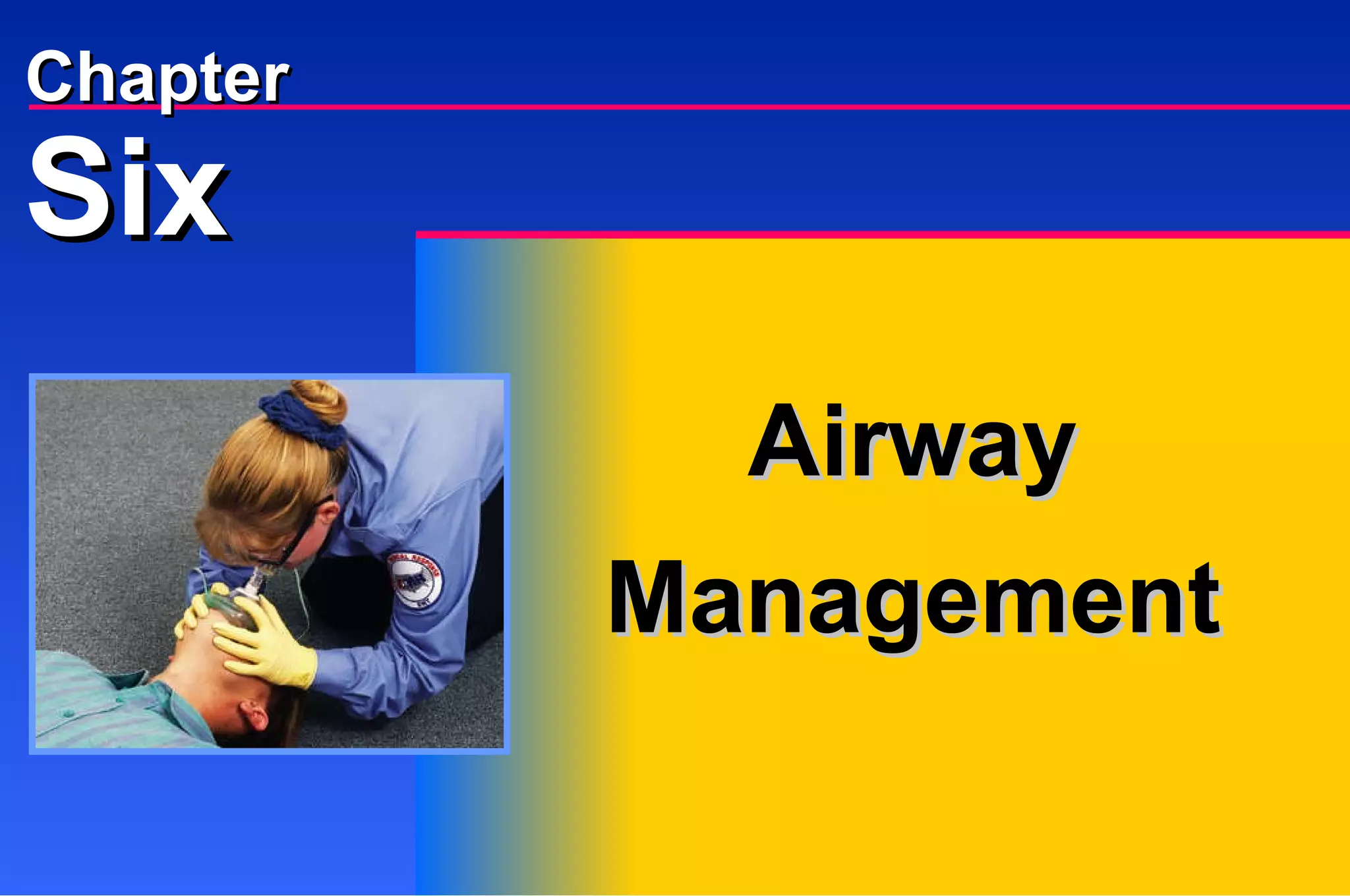 Chapter
Six

Airway Management